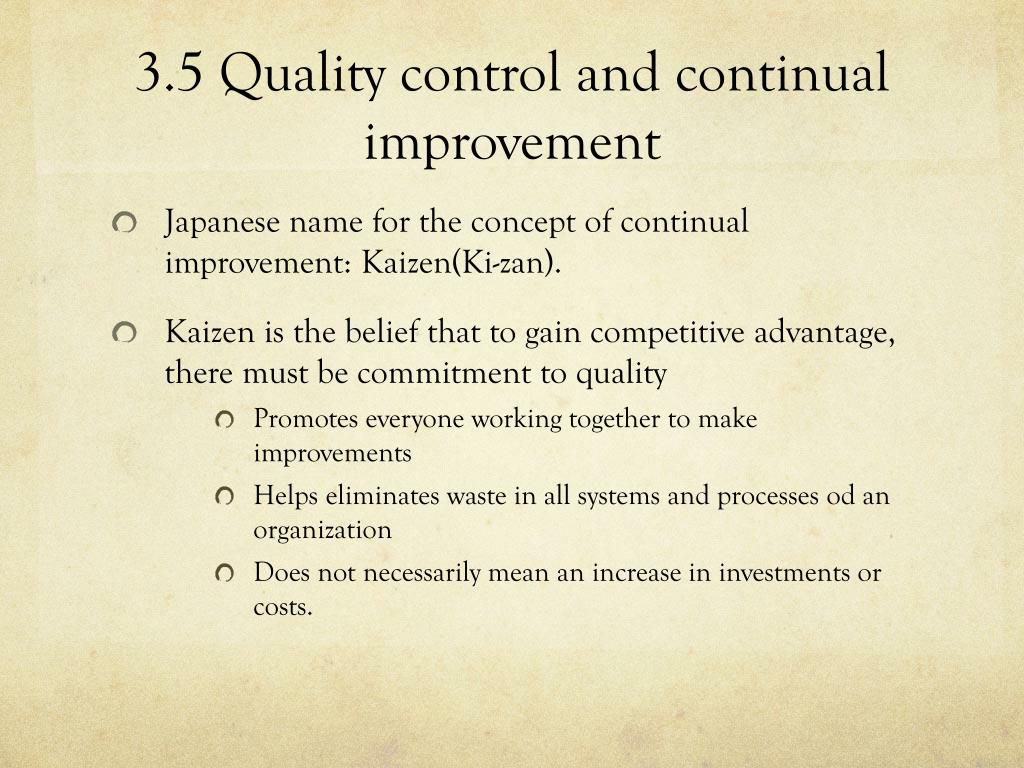 3.5 Quality control and continual improvement

Japanese name for the concept of continual improvement: Kaizen(Ki-zan).

Kaizen is the belief that to gain competitive advantage, there must be commitment to quality

Promotes everyone working together to make improvements

Helps eliminates waste in all systems and processes od an organization

Does not necessarily mean an increase in investments or costs.